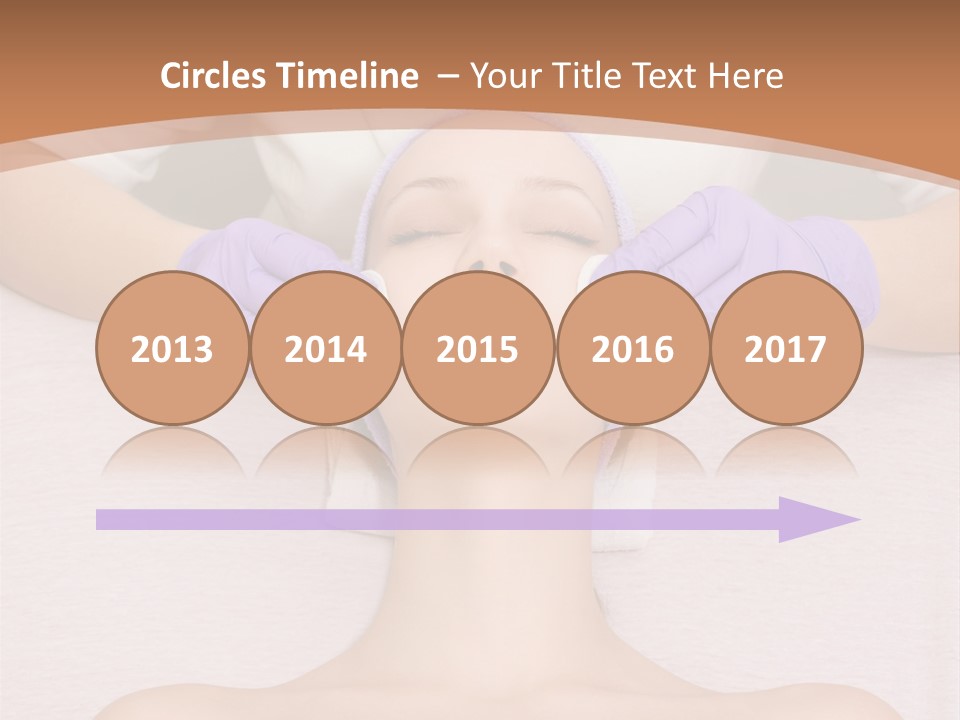 Circles Timeline – Your Title Text Here

2013

2014

2015

2016

2017